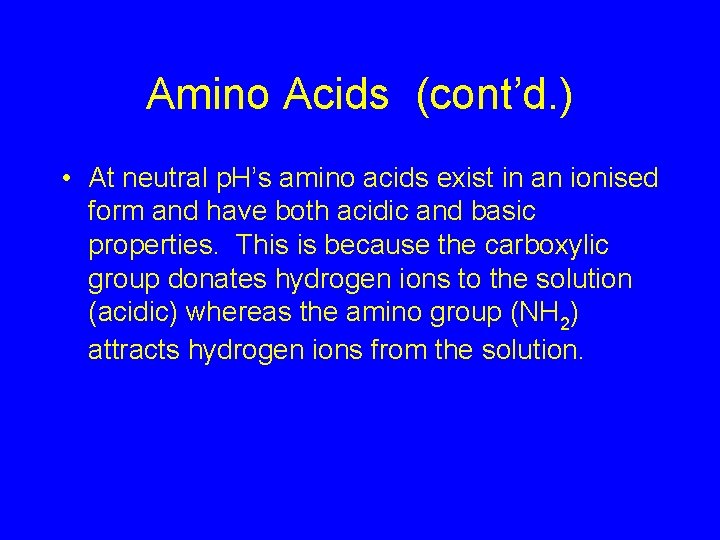 Amino Acids (cont’d.)

• At neutral pH’s amino acids exist in an ionised form and have both acidic and basic properties. This is because the carboxylic group donates hydrogen ions to the solution (acidic) whereas the amino group ($NH_2$) attracts hydrogen ions from the solution.